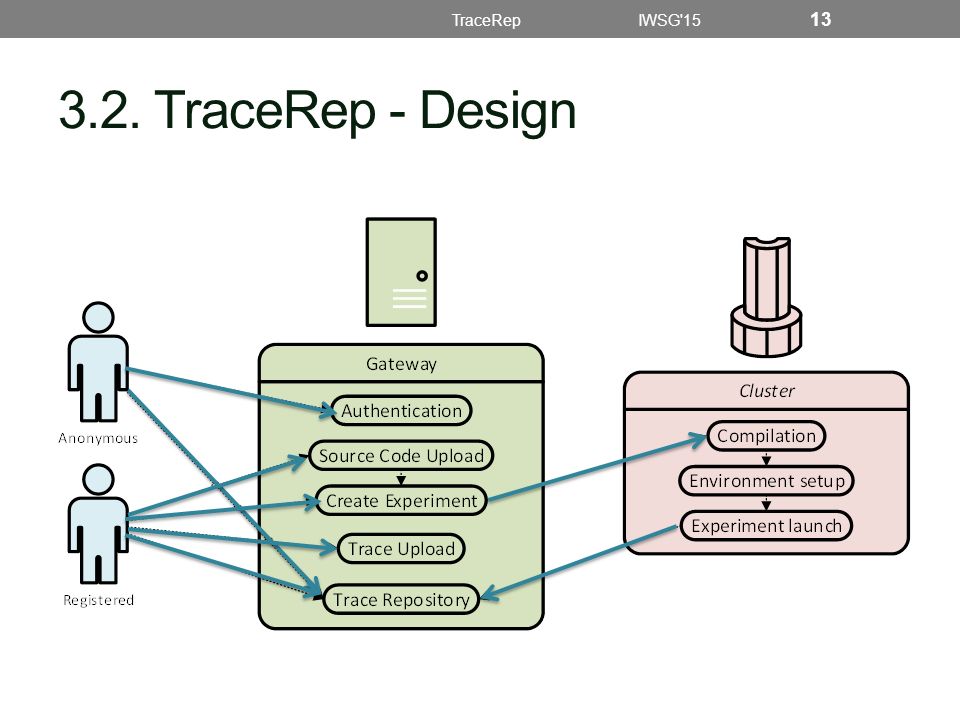 TraceRep IWSG'15 13

3.2. TraceRep - Design

Anonymous

Registered

Gateway

Authentication

Source Code Upload

Create Experiment

Trace Upload

Trace Repository

Cluster

Compilation

Environment setup

Experiment launch